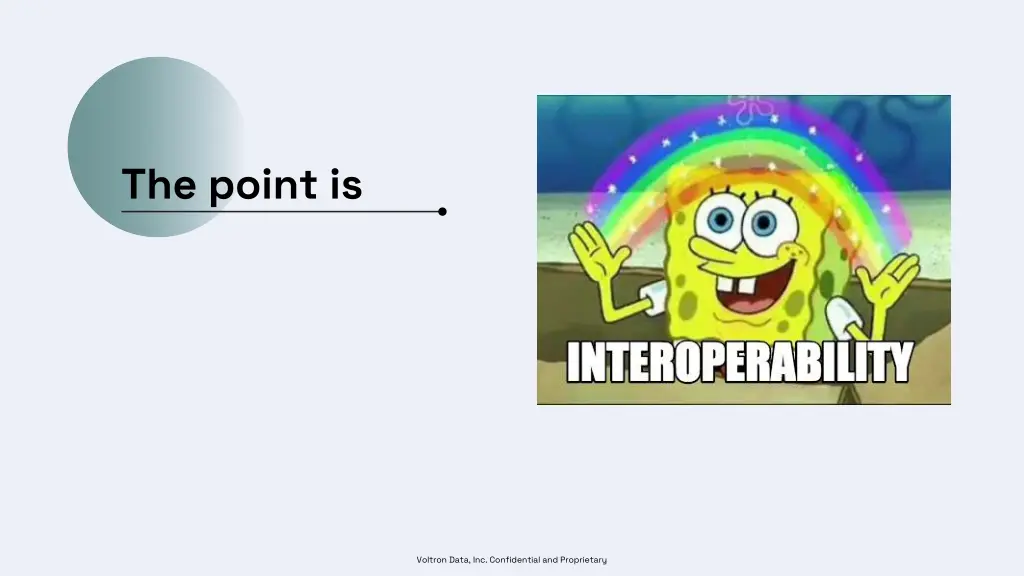 The point is

INTEROPERABILITY

Voltron Data, Inc. Confidential and Proprietary